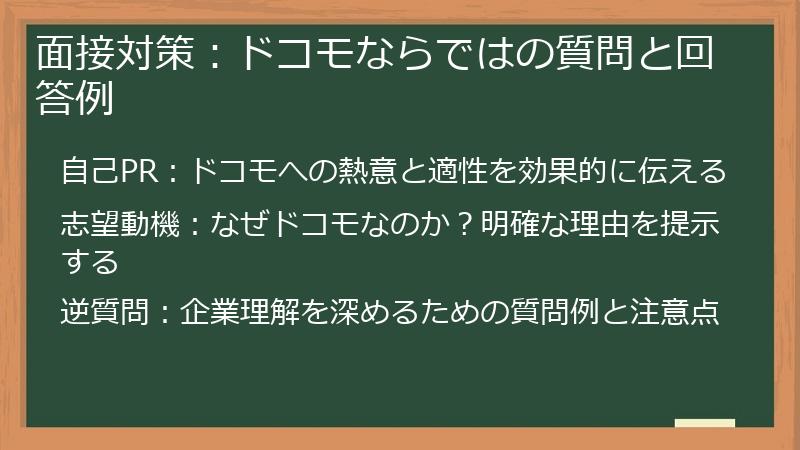 面接対策：ドコモならではの質問と回答例

自己PR：ドコモへの熱意と適性を効果的に伝える

志望動機：なぜドコモなのか？明確な理由を提示する

逆質問：企業理解を深めるための質問例と注意点